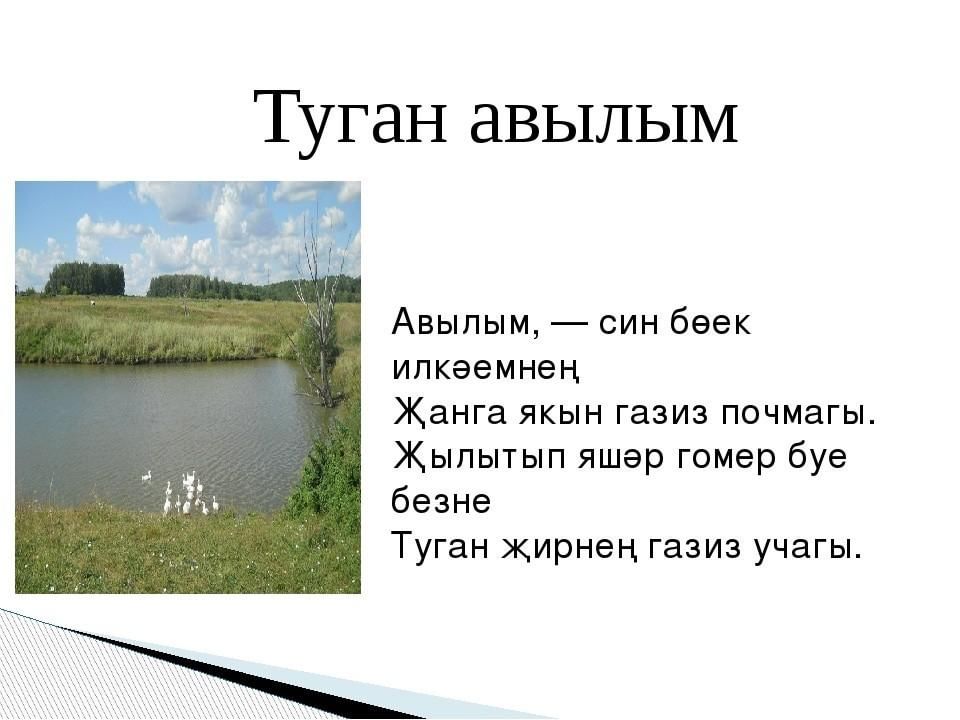 Туган авылым

Авылым, — син бөек илкәемнең
Җанга якын газиз почмагы.
Җылытып яшәр гомер буе безне
Туган җирнең газиз учагы.